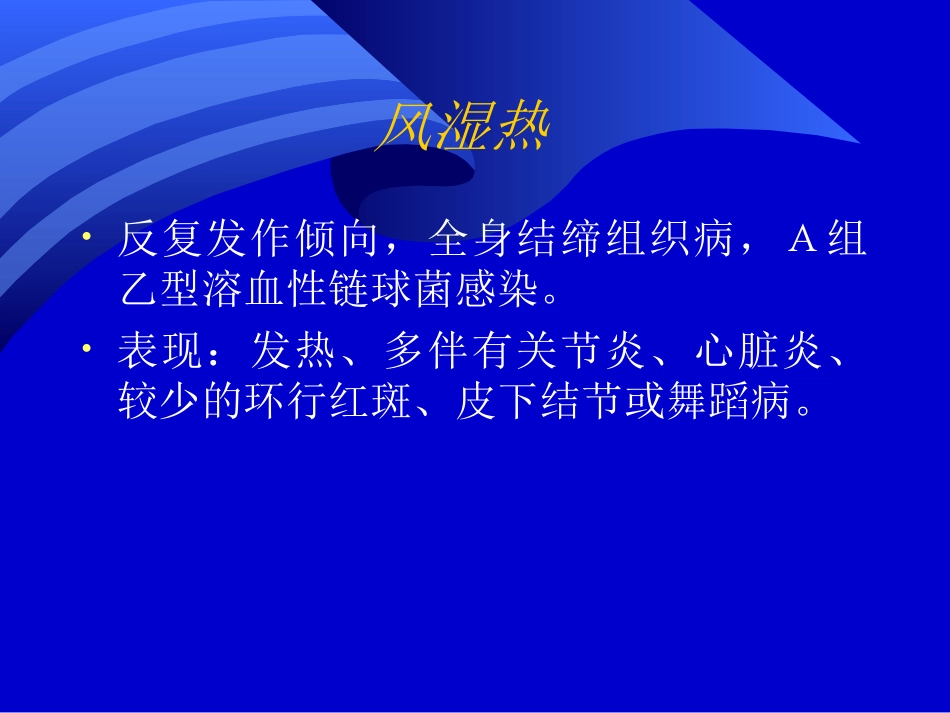 风湿热

• 反复发作倾向，全身结缔组织病，A组乙型溶血性链球菌感染。

• 表现：发热、多伴有关节炎、心脏炎、较少的环行红斑、皮下结节或舞蹈病。